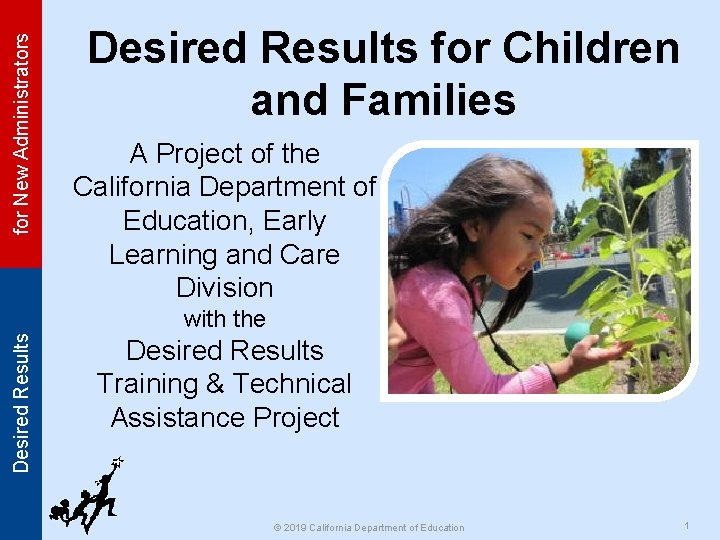 Desired Results for New Administrators

Desired Results for Children and Families

A Project of the California Department of Education, Early Learning and Care Division

with the

Desired Results Training & Technical Assistance Project

© 2019 California Department of Education

1